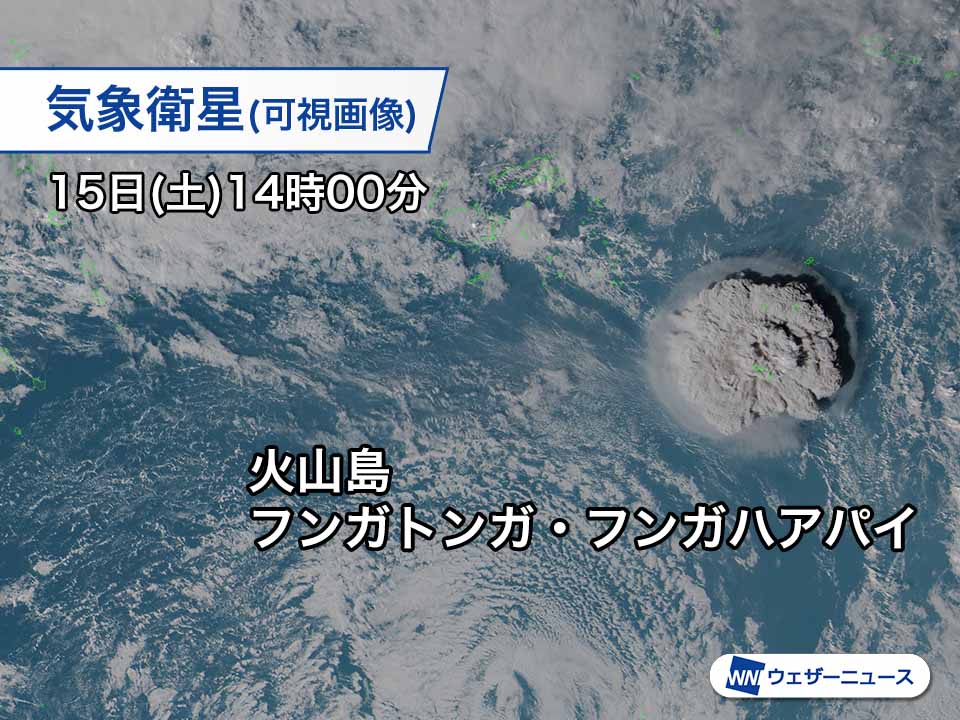 気象衛星(可視画像)
15日(土)14時00分

火山島
フンガトンガ・フンガハアパイ

WN ウェザーニュース